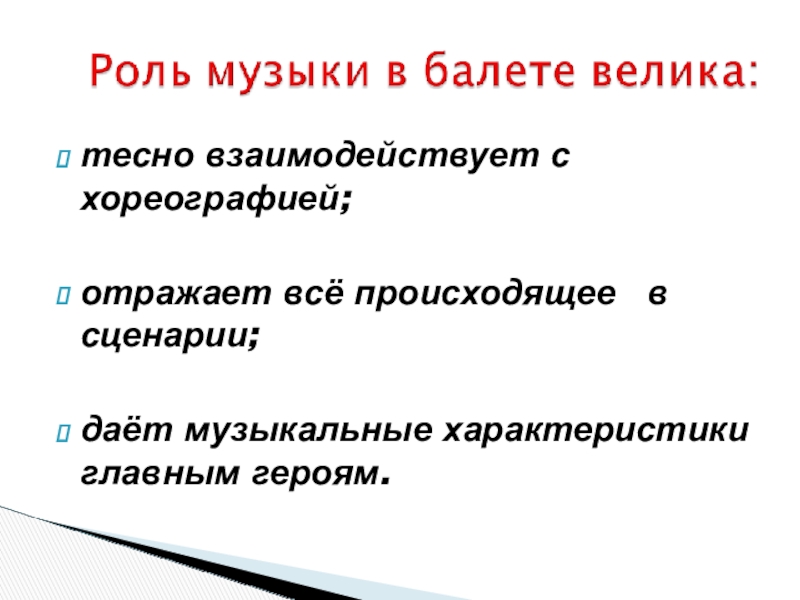 Роль музыки в балете велика:

тесно взаимодействует с хореографией;

отражает всё происходящее в сценарии;

даёт музыкальные характеристики главным героям.